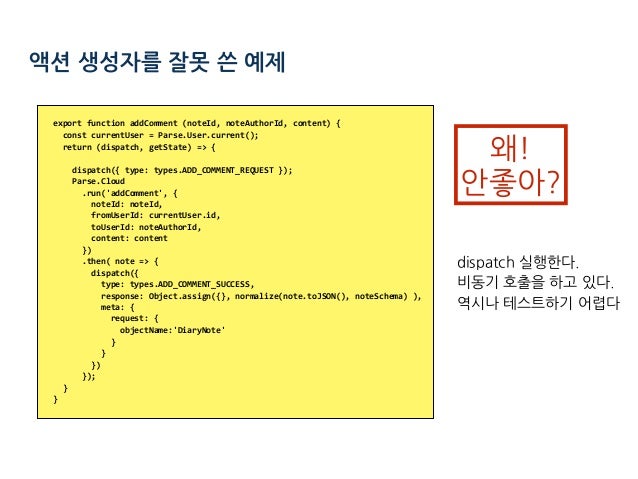 액션 생성자를 잘못 쓴 예제

export function addComment (noteId, noteAuthorId, content) {
  const currentUser = Parse.User.current();
  return (dispatch, getState) => {

    dispatch({ type: types.ADD_COMMENT_REQUEST });
    Parse.Cloud
      .run('addComment', {
        noteId: noteId,
        fromUserId: currentUser.id,
        toUserId: noteAuthorId,
        content: content
      })
      .then( note => {
        dispatch({
          type: types.ADD_COMMENT_SUCCESS,
          response: Object.assign({}, normalize(note.toJSON(), noteSchema) ),
          meta: {
            request: {
              objectName:'DiaryNote'
            }
          }
        })
      });
  }
}

왜!
안좋아?

dispatch 실행한다.
비동기 호출을 하고 있다.
역시나 테스트하기 어렵다